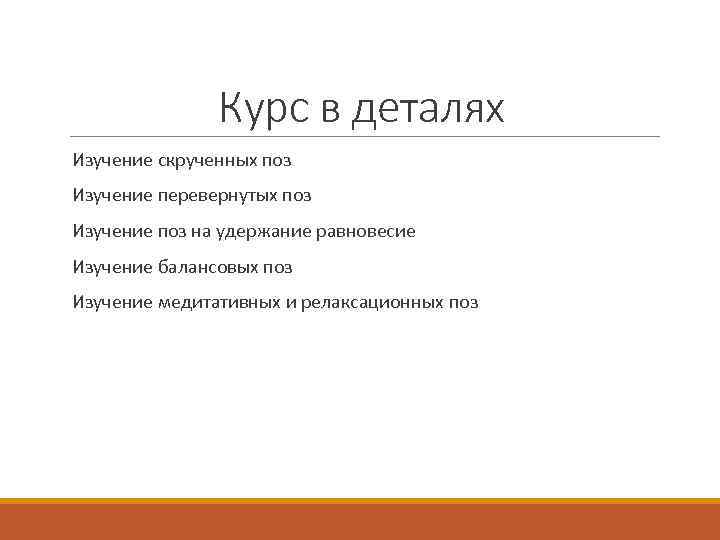 Курс в деталях

Изучение скрученных поз

Изучение перевернутых поз

Изучение поз на удержание равновесие

Изучение балансовых поз

Изучение медитативных и релаксационных поз